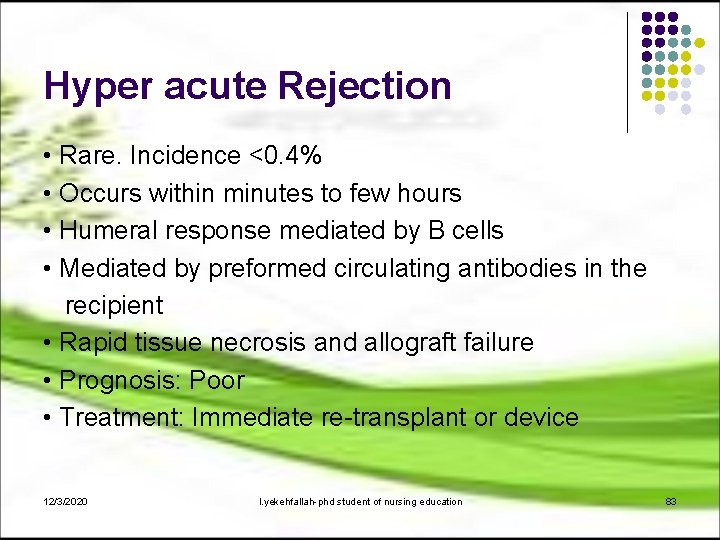 Hyper acute Rejection

• Rare. Incidence <0.4%
• Occurs within minutes to few hours
• Humeral response mediated by B cells
• Mediated by preformed circulating antibodies in the recipient
• Rapid tissue necrosis and allograft failure
• Prognosis: Poor
• Treatment: Immediate re-transplant or device

12/3/2020

l.yekehfallah-phd student of nursing education

83